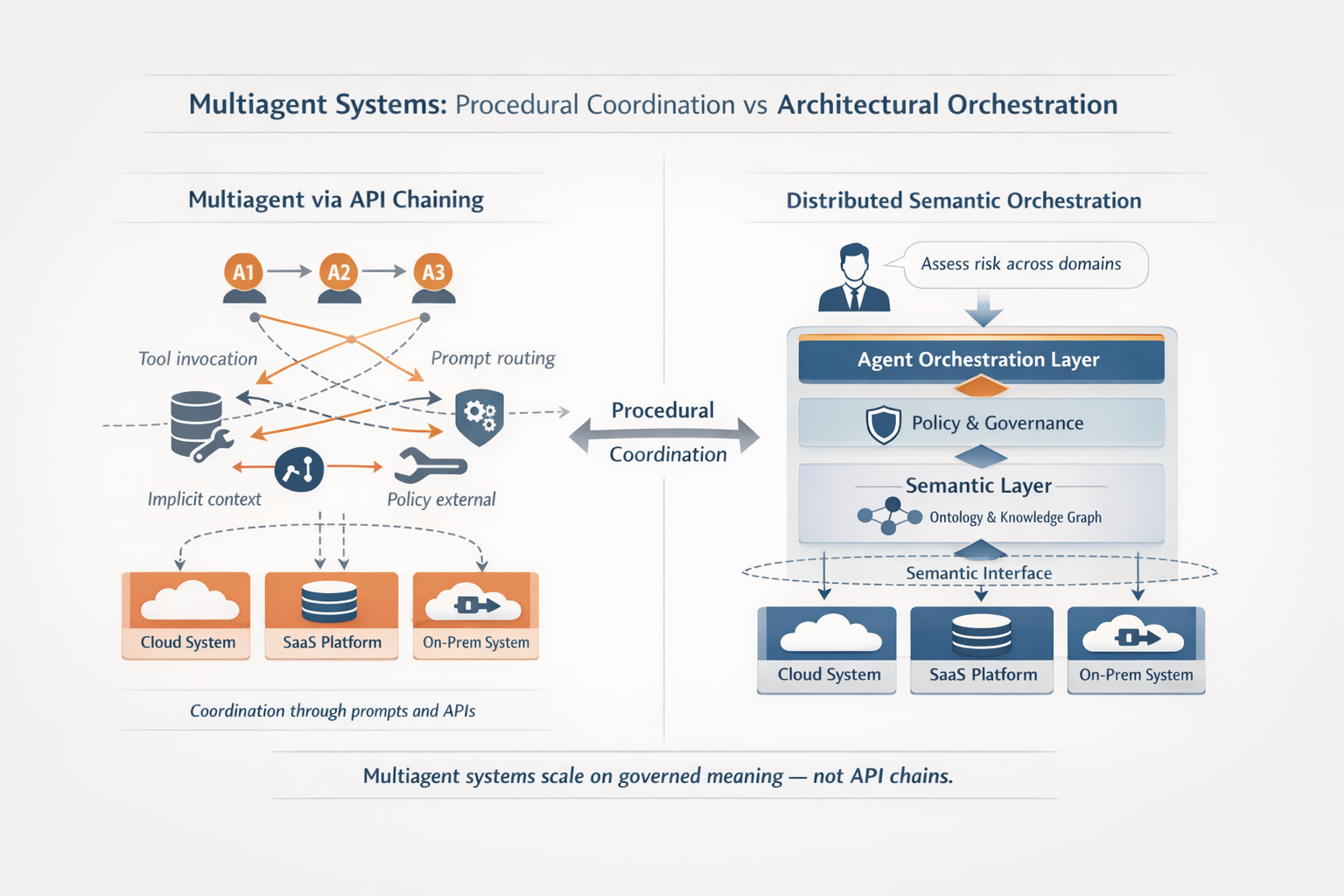 Multiagent Systems: Procedural Coordination vs Architectural Orchestration

Multiagent via API Chaining

A1 A2 A3

Tool invocation

Prompt routing

Implicit context

Policy external

Cloud System

SaaS Platform

On-Prem System

Coordination through prompts and APIs

Procedural

Coordination

Distributed Semantic Orchestration

Assess risk across domains

Agent Orchestration Layer

Policy & Governance

Semantic Layer

Ontology & Knowledge Graph

Semantic Interface

Cloud System

SaaS Platform

On-Prem System

Multiagent systems scale on governed meaning — not API chains.